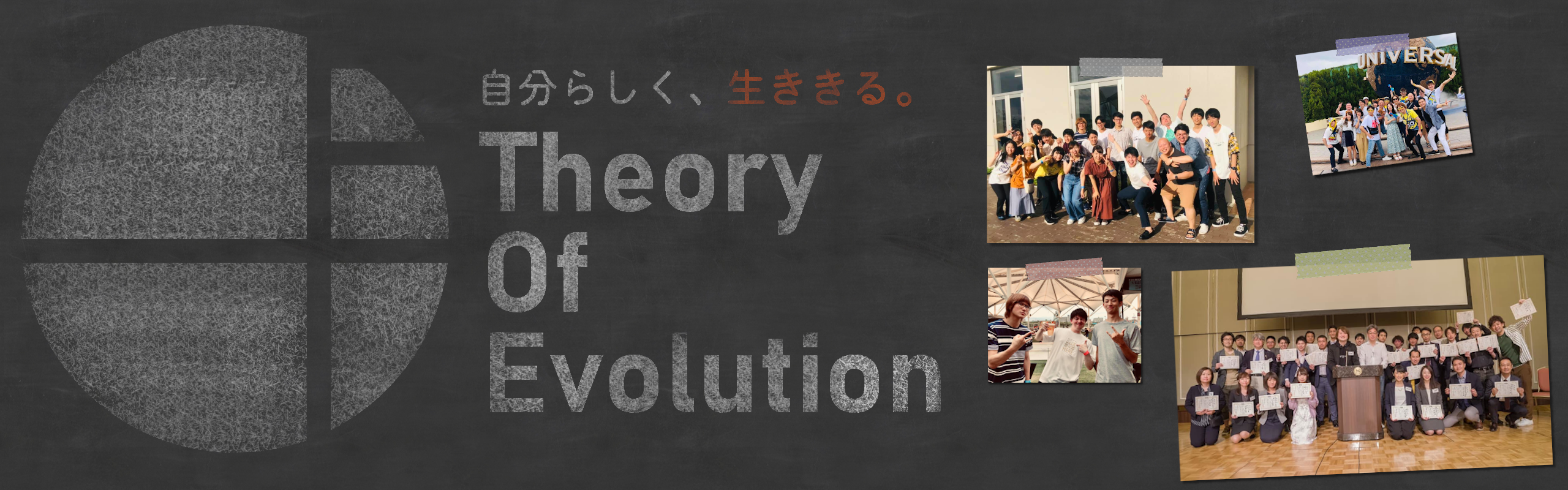 自分らしく、生ききる。

Theory
Of
Evolution

UNIVERSA